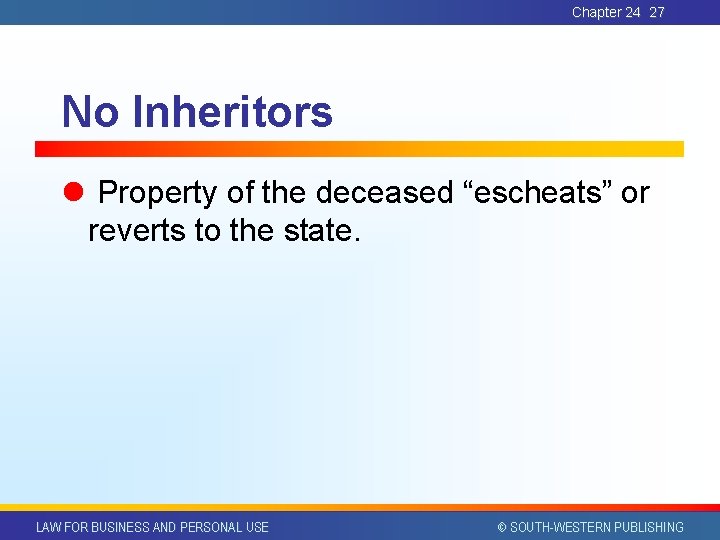 Chapter 24 27

No Inheritors

Property of the deceased “escheats” or reverts to the state.

LAW FOR BUSINESS AND PERSONAL USE

© SOUTH-WESTERN PUBLISHING